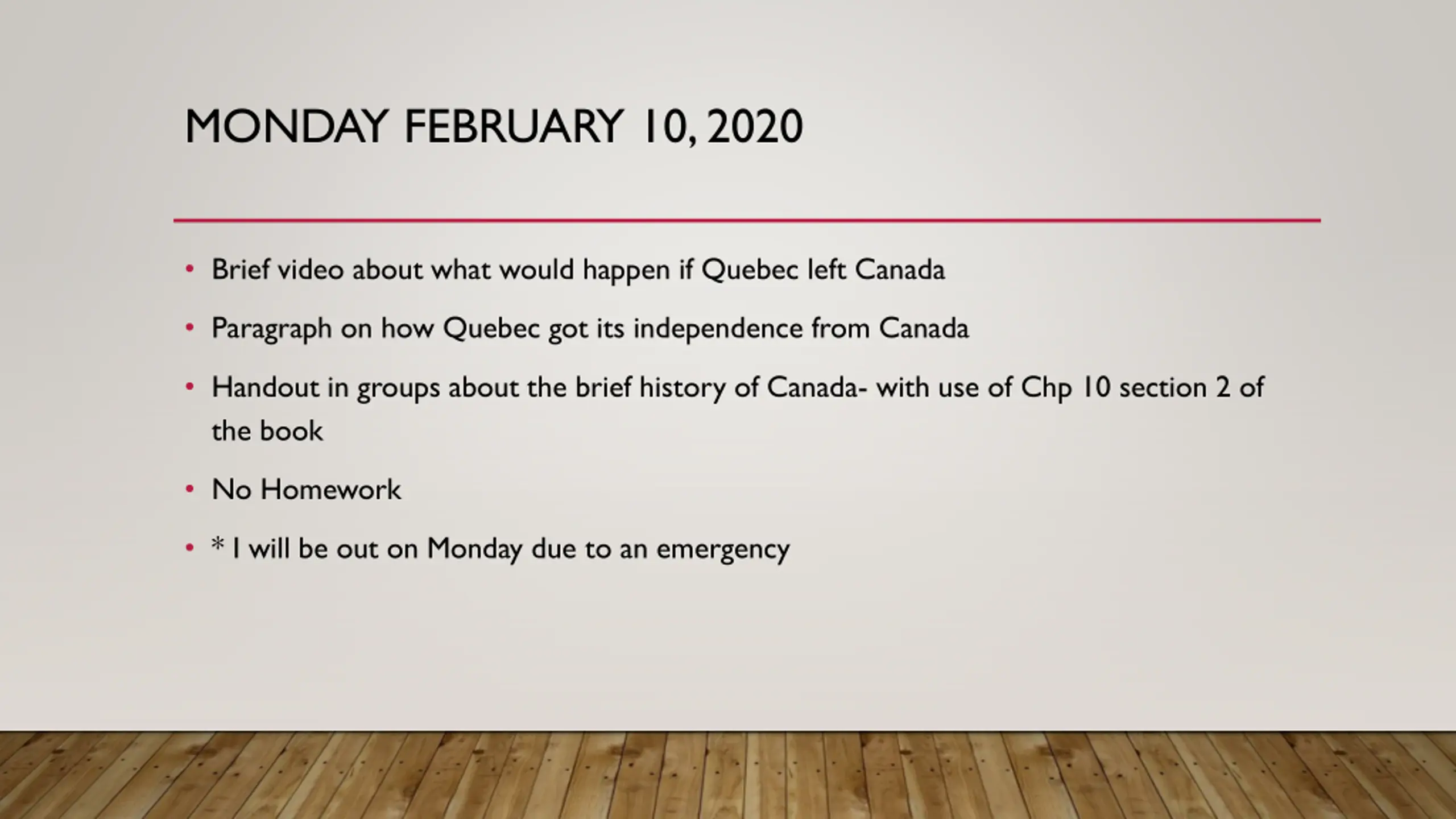 MONDAY FEBRUARY 10, 2020

• Brief video about what would happen if Quebec left Canada

• Paragraph on how Quebec got its independence from Canada

• Handout in groups about the brief history of Canada- with use of Chp 10 section 2 of the book

• No Homework

• * I will be out on Monday due to an emergency